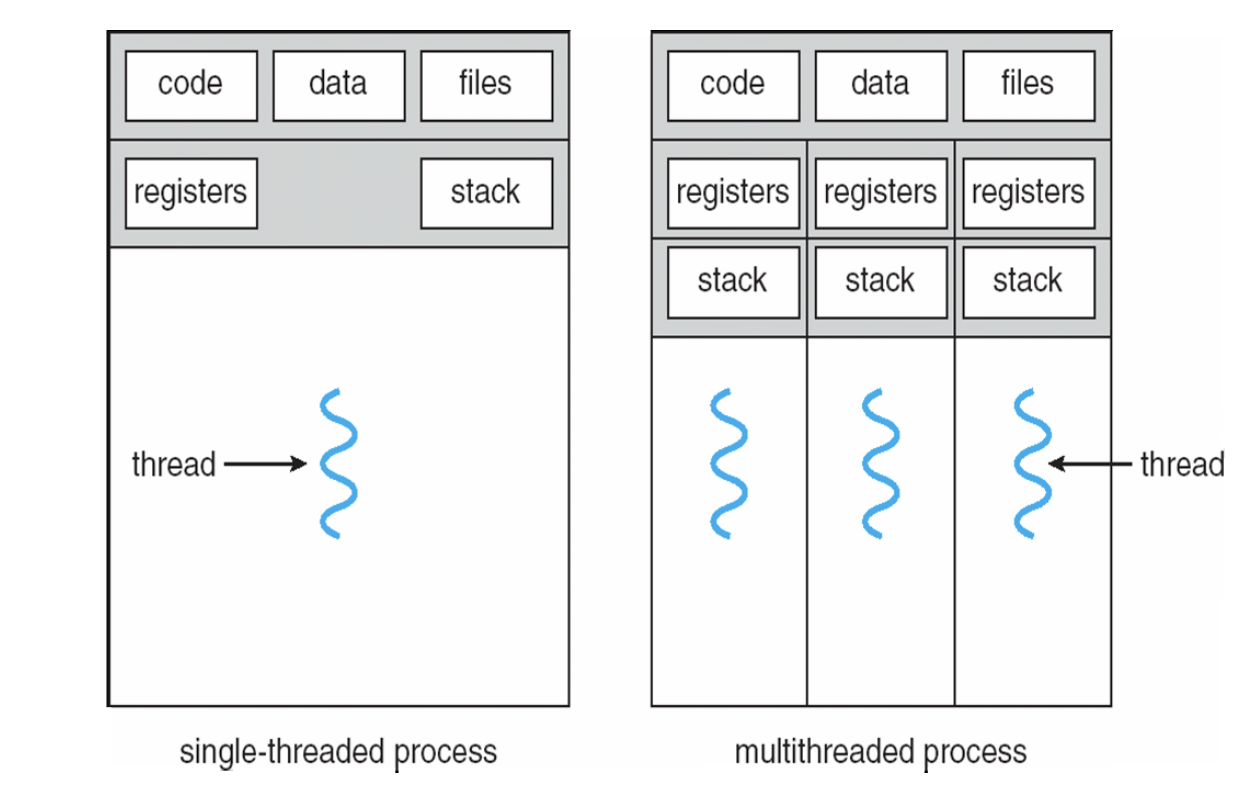 code
data
files
registers
stack
thread
single-threaded process

code
data
files
registers
registers
registers
stack
stack
stack
thread
multithreaded process